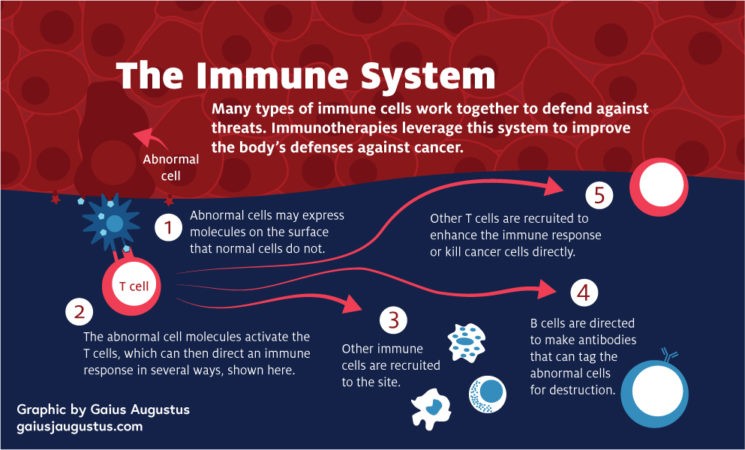 The Immune System

Many types of immune cells work together to defend against threats. Immunotherapies leverage this system to improve the body's defenses against cancer.

Abnormal cell

1 Abnormal cells may express molecules on the surface that normal cells do not.

T cell

2 The abnormal cell molecules activate the T cells, which can then direct an immune response in several ways, shown here.

3 Other immune cells are recruited to the site.

4 B cells are directed to make antibodies that can tag the abnormal cells for destruction.

5 Other T cells are recruited to enhance the immune response or kill cancer cells directly.

Graphic by Gaius Augustus
gaiusjaugustus.com